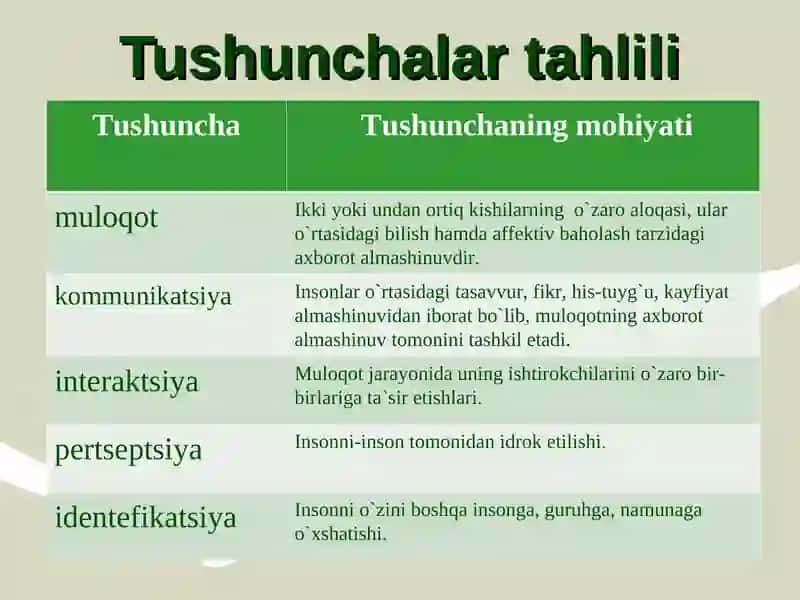 Tushunchalar tahlili

| Tushuncha | Tushunchaning mohiyati |
|---|---|
| muloqot | Ikki yoki undan ortiq kishilarning o`zaro aloqasi, ular o`rtasidagi bilish hamda affektiv baholash tarzidagi axborot almashinuvdir. |
| kommunikatsiya | Insonlar o`rtasidagi tasavvur, fikr, his-tuyg`u, kayfiyat almashinuvidan iborat bo`lib, muloqotning axborot almashinuv tomonini tashkil etadi. |
| interaktsiya | Muloqot jarayonida uning ishtirokchilarini o`zaro bir-birlariga ta`sir etishlari. |
| pertseptsiya | Insonni-inson tomonidan idrok etilishi. |
| identefikatsiya | Insonni o`zini boshqa insonga, guruhga, namunaga o`xshatishi. |